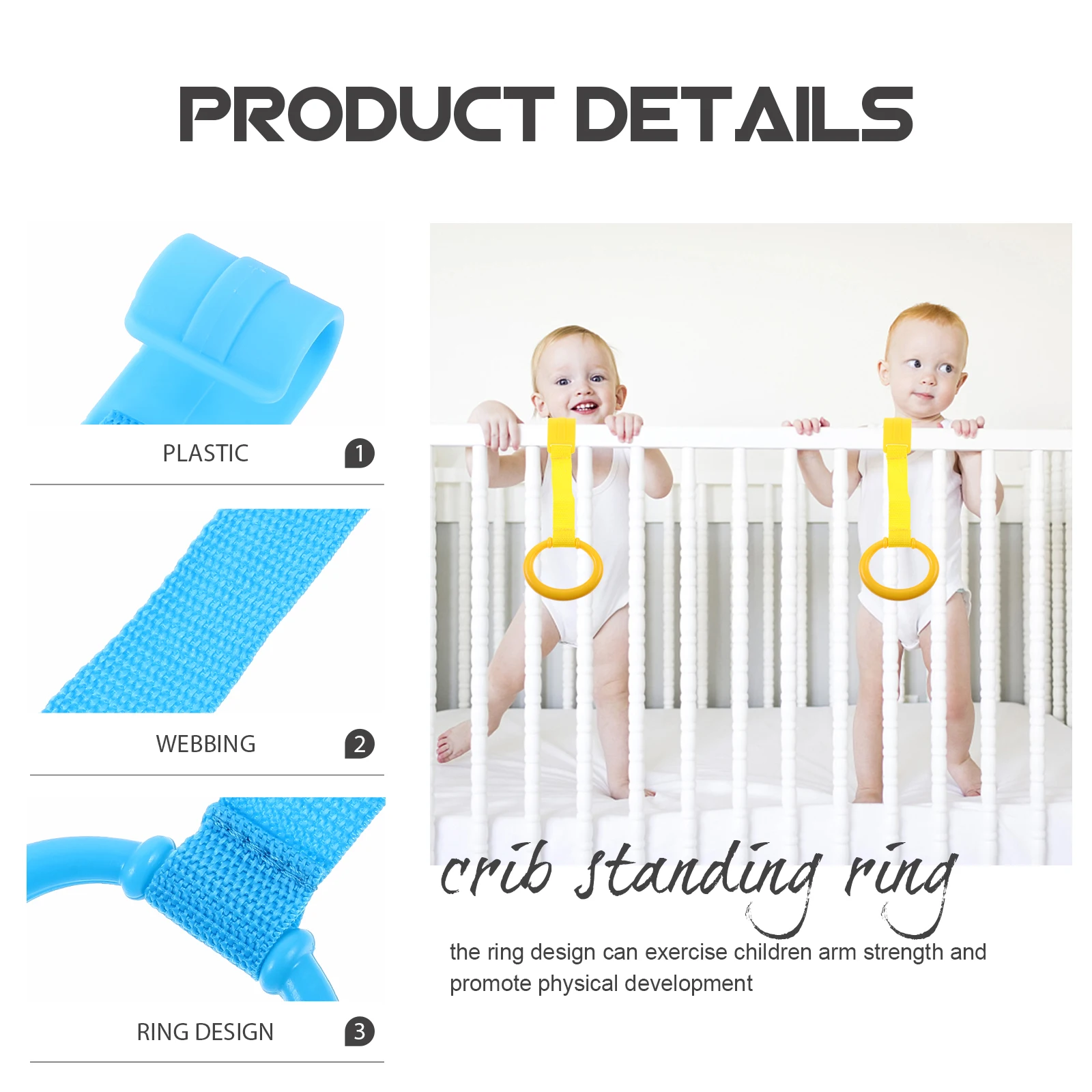 PRODUCT DETAILS

PLASTIC 1

WEBBING 2

RING DESIGN 3

crib standing ring

the ring design can exercise children arm strength and promote physical development